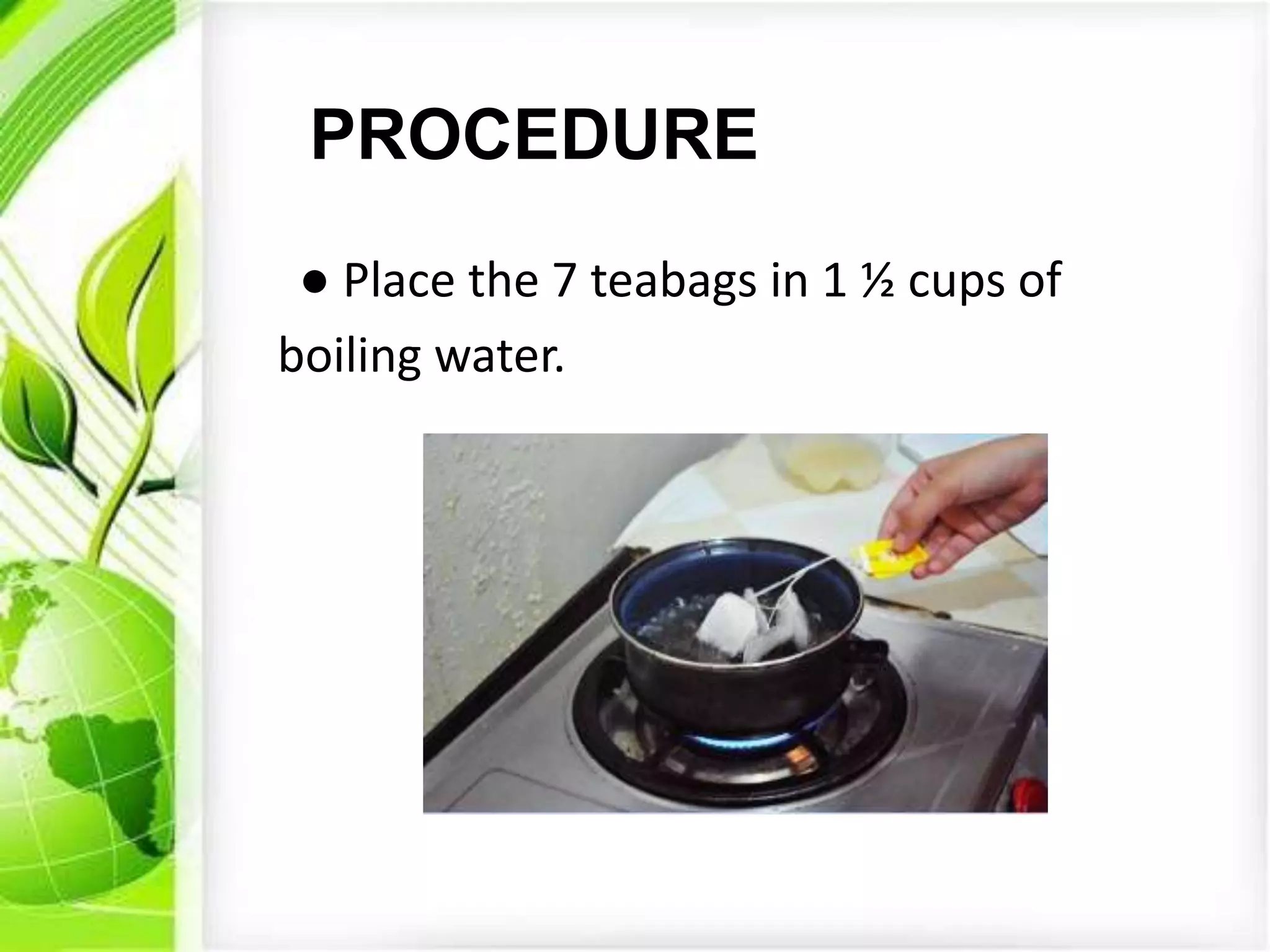 PROCEDURE

● Place the 7 teabags in 1 ½ cups of boiling water.